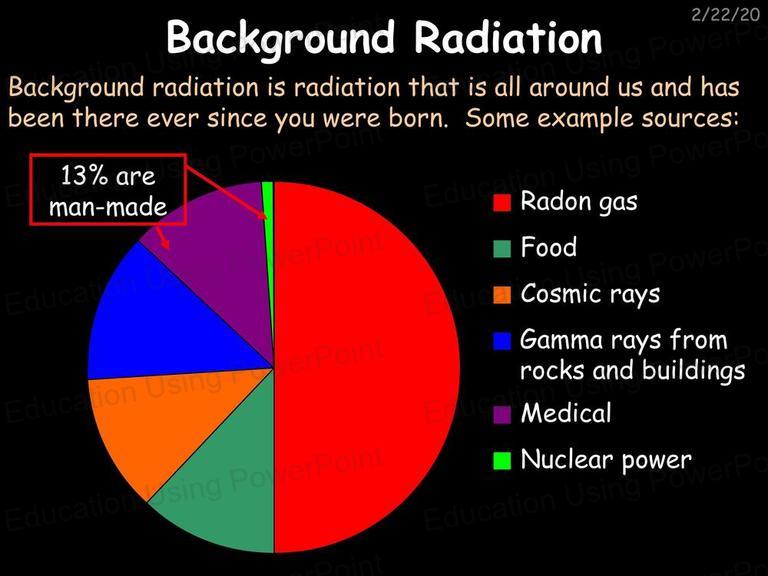 2/22/20

Background Radiation

Background radiation is radiation that is all around us and has been there ever since you were born. Some example sources:

13% are man-made

Radon gas
Food
Cosmic rays
Gamma rays from rocks and buildings
Medical
Nuclear power

Education Using PowerPoint